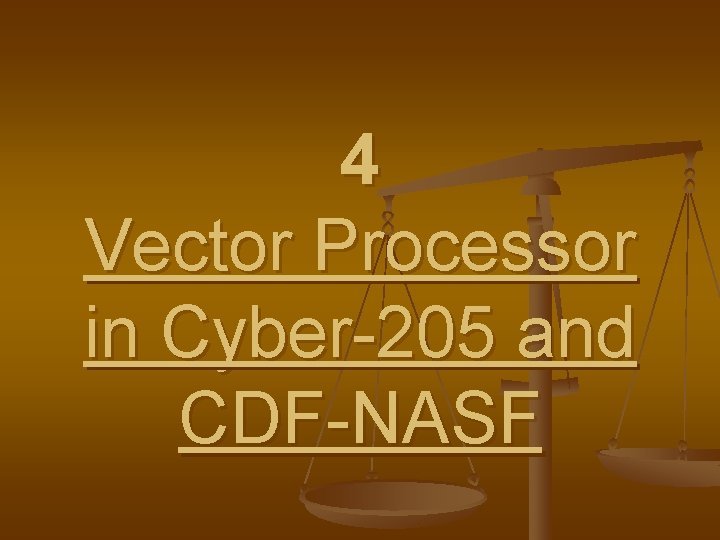 4
Vector Processor in Cyber-205 and CDF-NASF